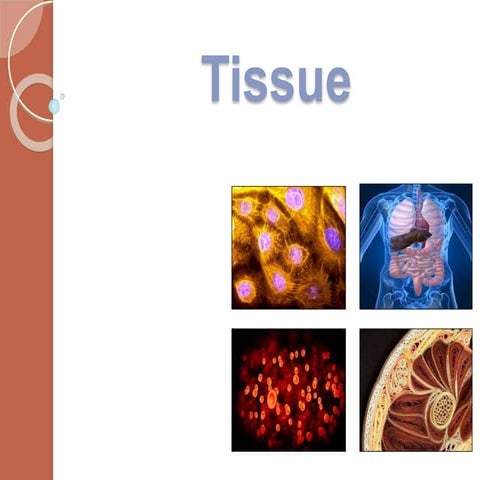 Tissue